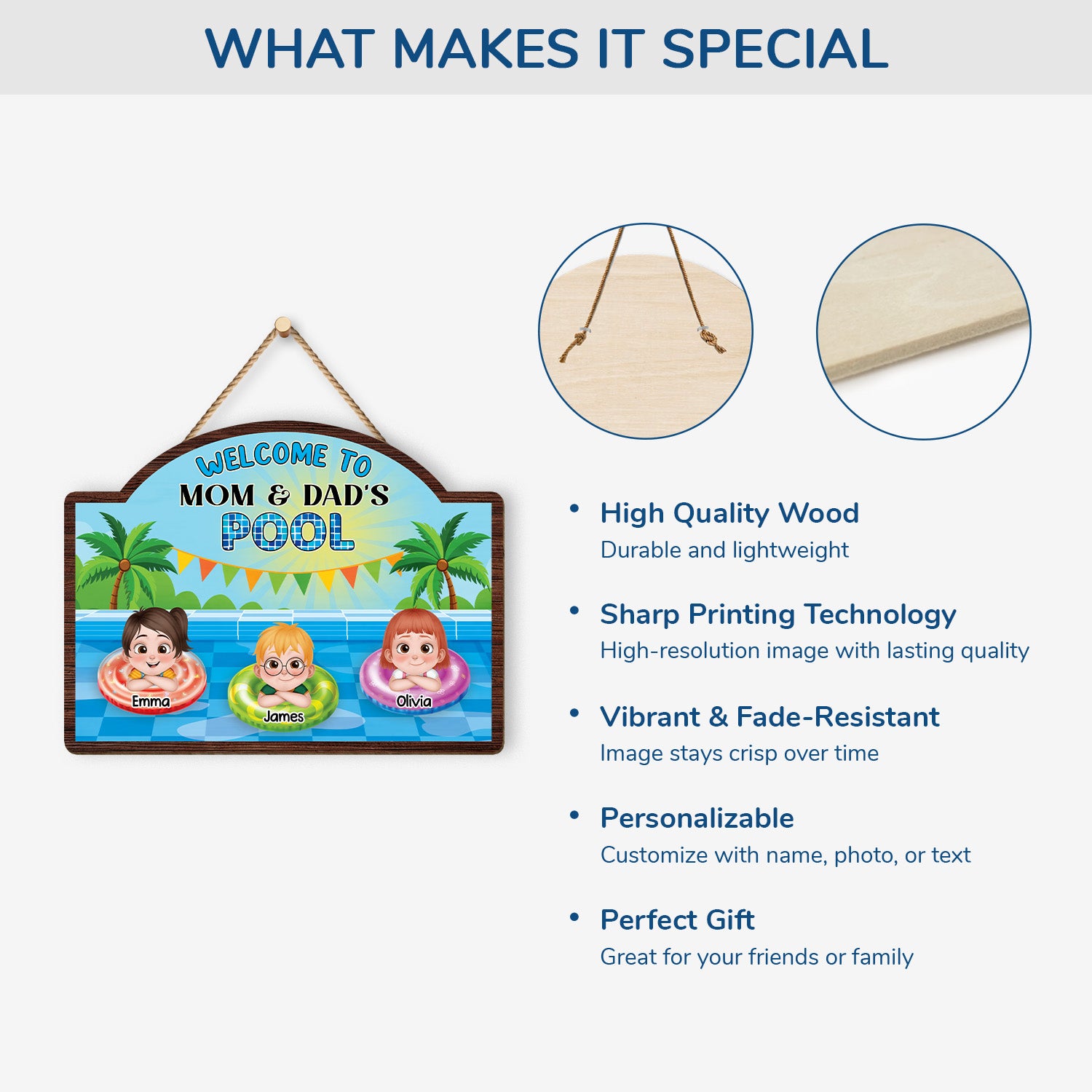 WHAT MAKES IT SPECIAL

WELCOME TO
MOM & DAD'S
POOL

Emma
James
Olivia

• High Quality Wood
Durable and lightweight

• Sharp Printing Technology
High-resolution image with lasting quality

• Vibrant & Fade-Resistant
Image stays crisp over time

• Personalizable
Customize with name, photo, or text

• Perfect Gift
Great for your friends or family